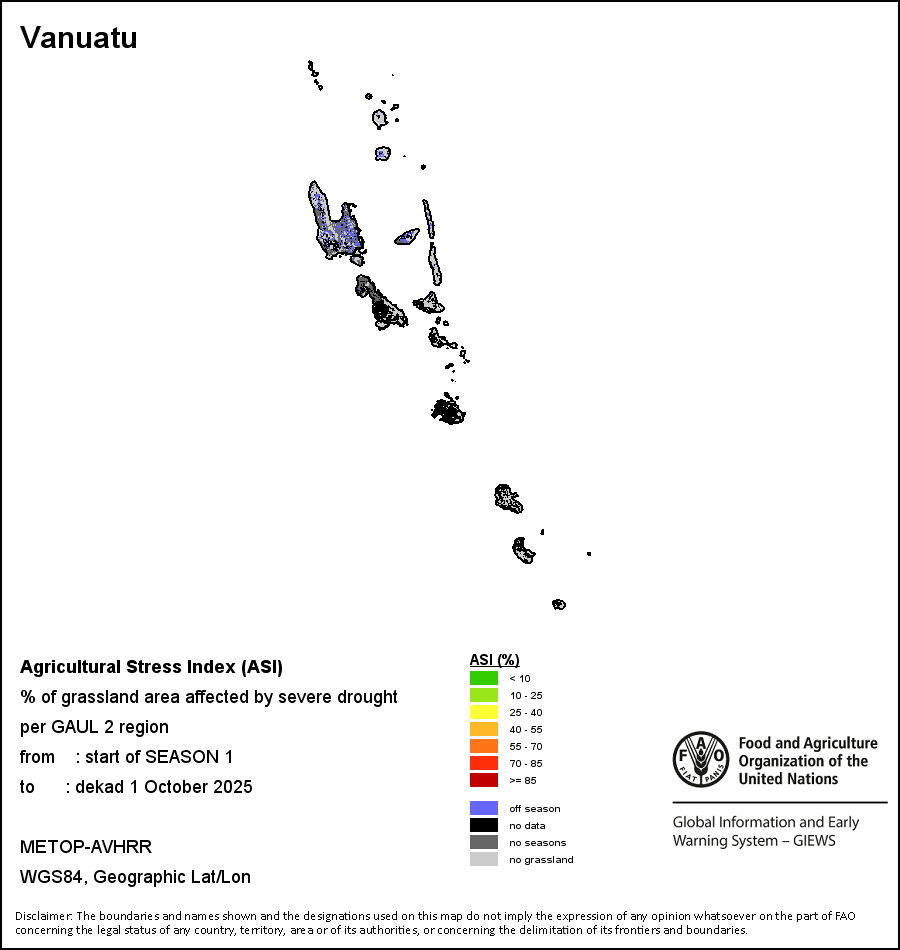 Vanuatu

Agricultural Stress Index (ASI)
% of grassland area affected by severe drought per GAUL 2 region
from : start of SEASON 1
to : dekad 1 October 2025

METOP-AVHRR
WGS84, Geographic Lat/Lon

ASI (%)
< 10
10 - 25
25 - 40
40 - 55
55 - 70
70 - 85
>= 85

off season
no data
no seasons
no grassland

FAO FIAT PANIS
Food and Agriculture Organization of the United Nations

Global Information and Early Warning System – GIEWS

Disclaimer: The boundaries and names shown and the designations used on this map do not imply the expression of any opinion whatsoever on the part of FAO concerning the legal status of any country, territory, area or of its authorities, or concerning the delimitation of its frontiers and boundaries.